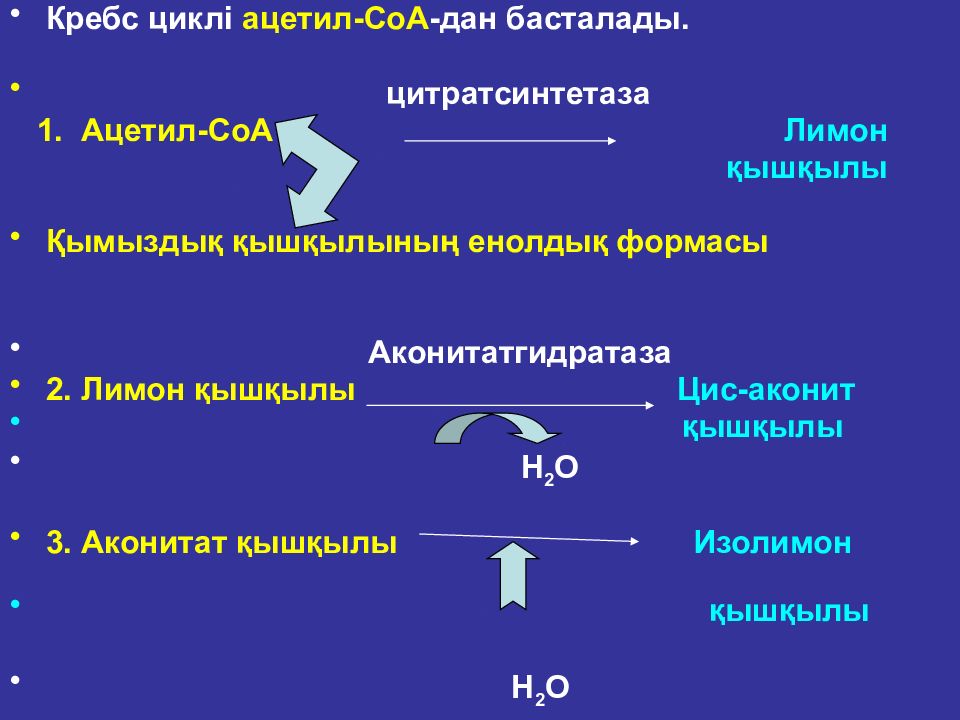 • Кребс циклі ацетил-СоА-дан басталады.

• цитратсинтетаза

1. Ацетил-СоА Лимон қышқылы

• Қымыздық қышқылының енолдық формасы

• Аконитатгидратаза

• 2. Лимон қышқылы Цис-аконит

• қышқылы

• $H_2O$

• 3. Аконитат қышқылы Изолимон

• қышқылы

• $H_2O$